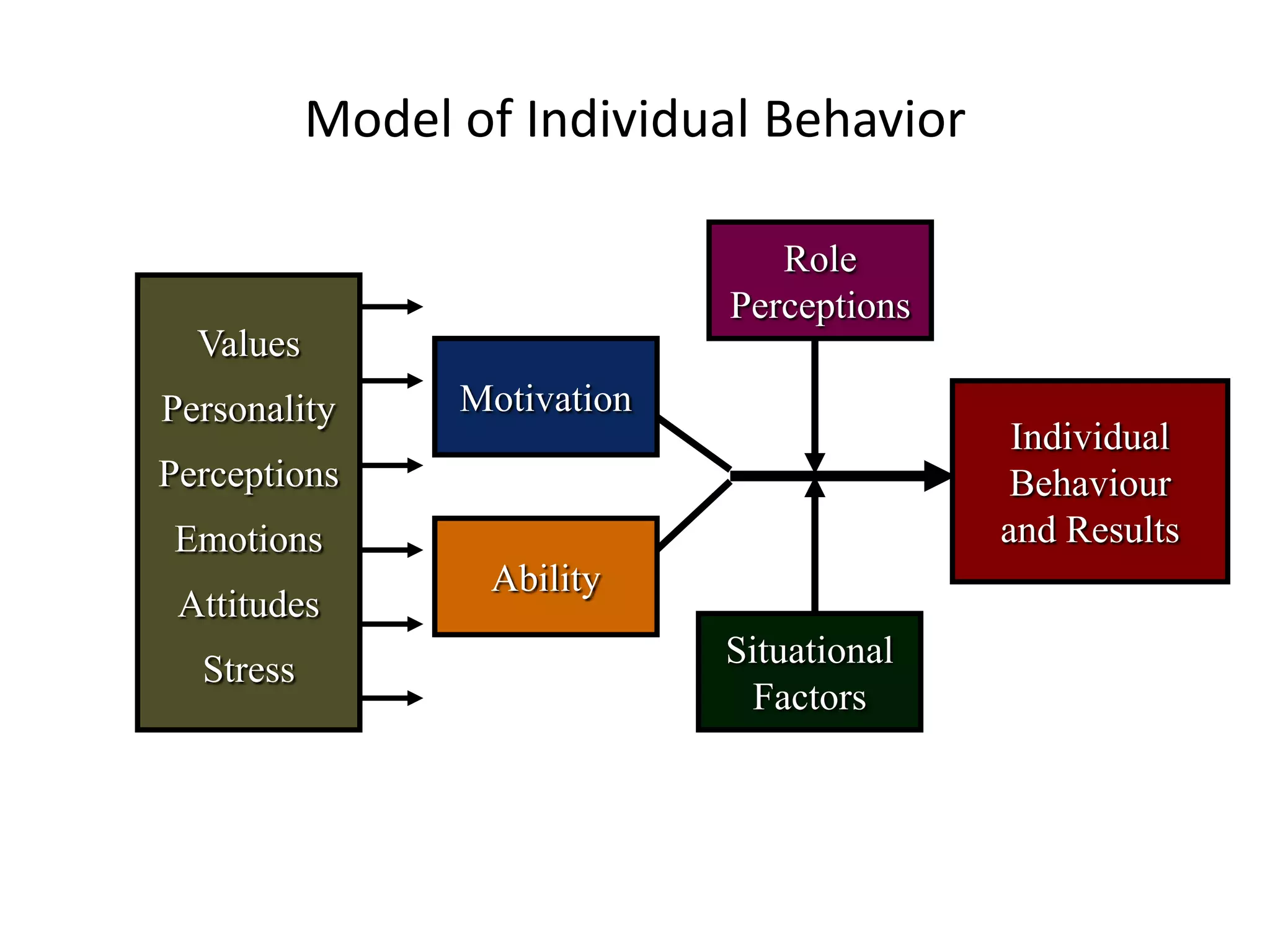 Model of Individual Behavior

Values
Personality
Perceptions
Emotions
Attitudes
Stress

Motivation

Ability

Role Perceptions

Situational Factors

Individual Behaviour and Results